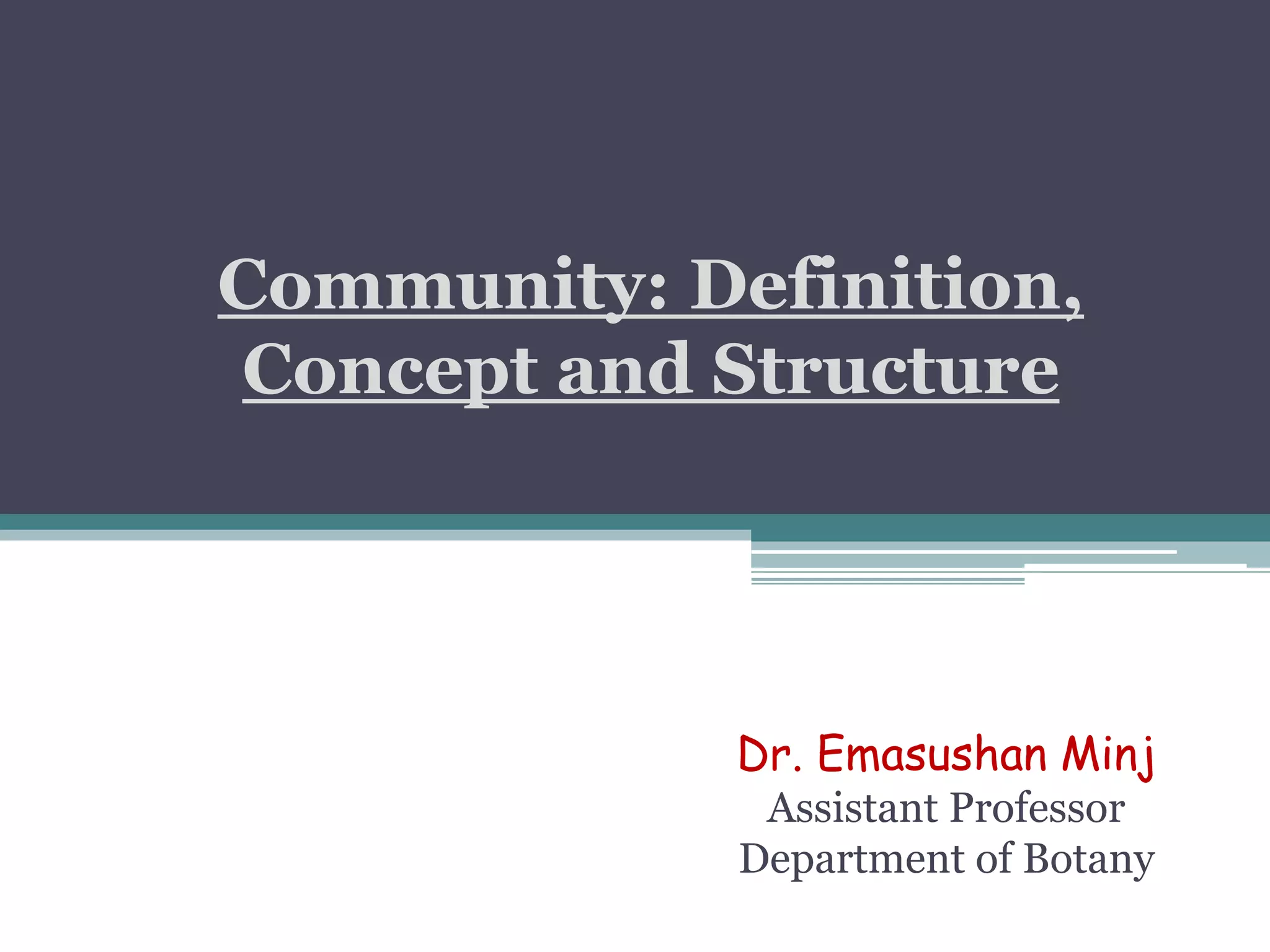 Community: Definition, Concept and Structure

Dr. Emasushan Minj
Assistant Professor
Department of Botany